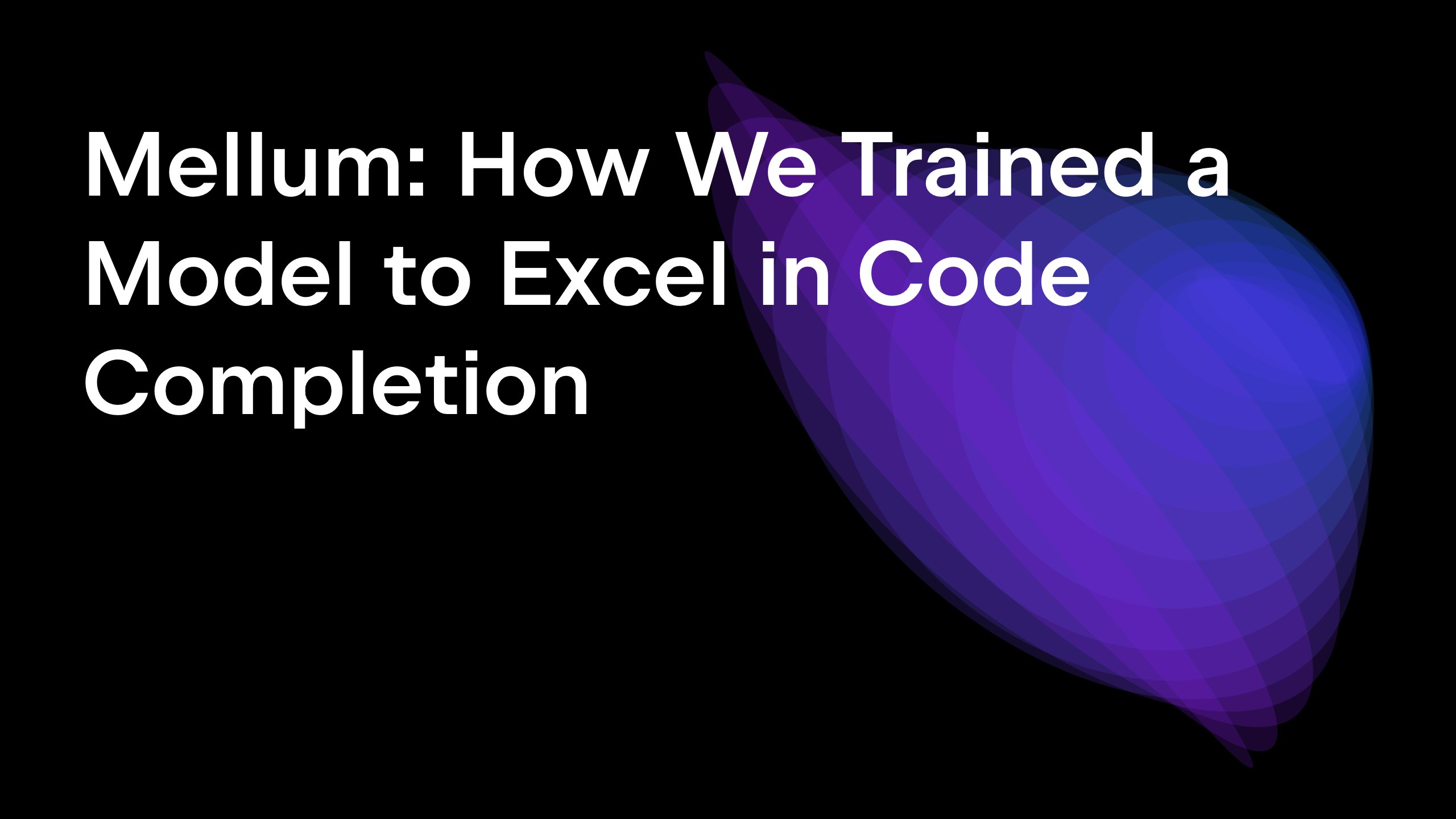 Mellum: How We Trained a Model to Excel in Code Completion